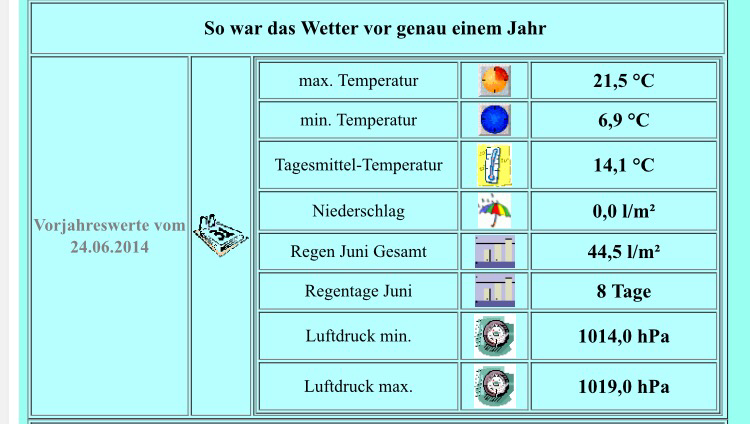 So war das Wetter vor genau einem Jahr

Vorjahreswerte vom 24.06.2014

| | | |
|---|---|---|
| max. Temperatur | | 21,5 °C |
| min. Temperatur | | 6,9 °C |
| Tagesmittel-Temperatur | | 14,1 °C |
| Niederschlag | | 0,0 l/m² |
| Regen Juni Gesamt | | 44,5 l/m² |
| Regentage Juni | | 8 Tage |
| Luftdruck min. | | 1014,0 hPa |
| Luftdruck max. | | 1019,0 hPa |